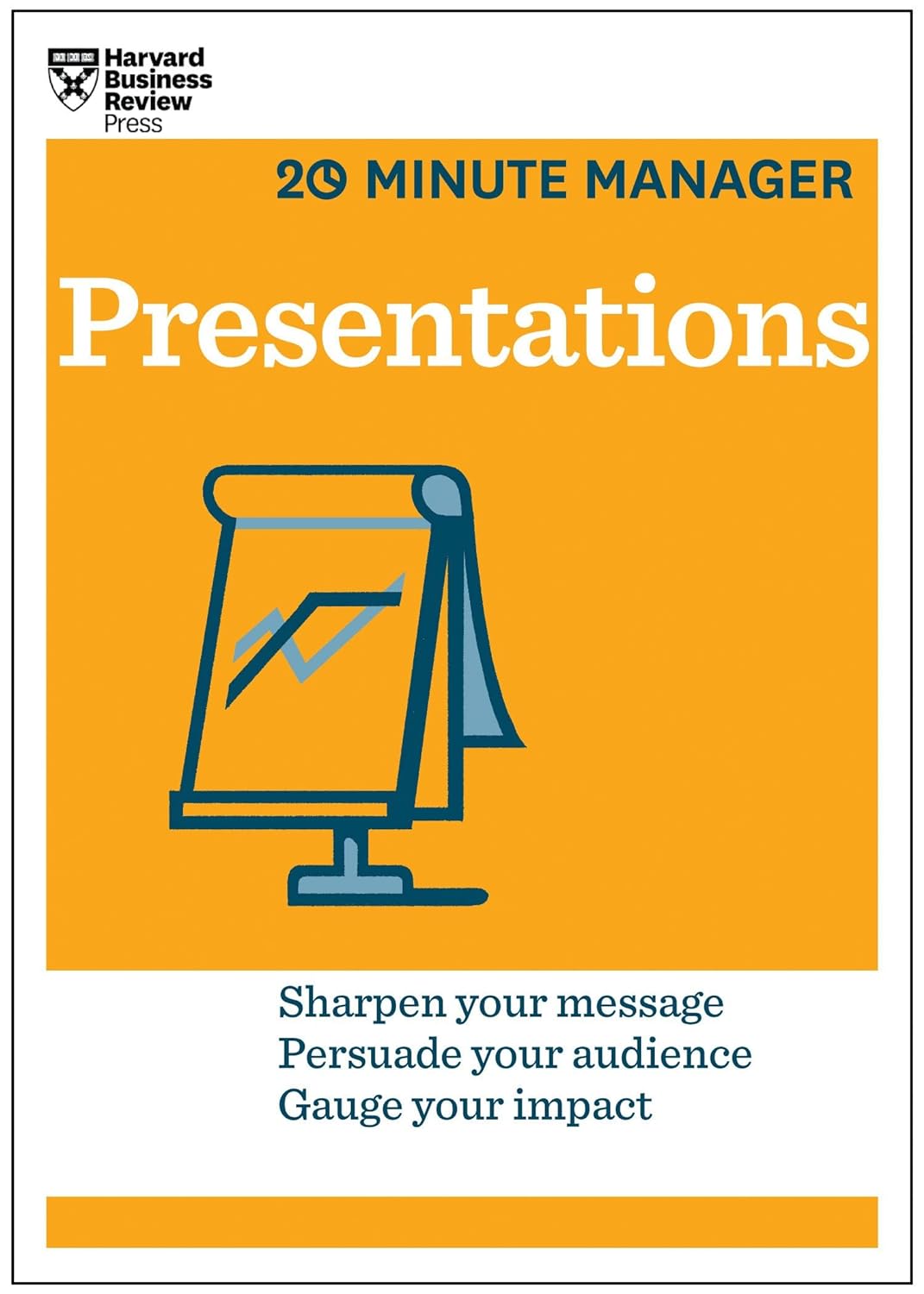 Harvard Business Review Press

20 MINUTE MANAGER

Presentations

Sharpen your message
Persuade your audience
Gauge your impact